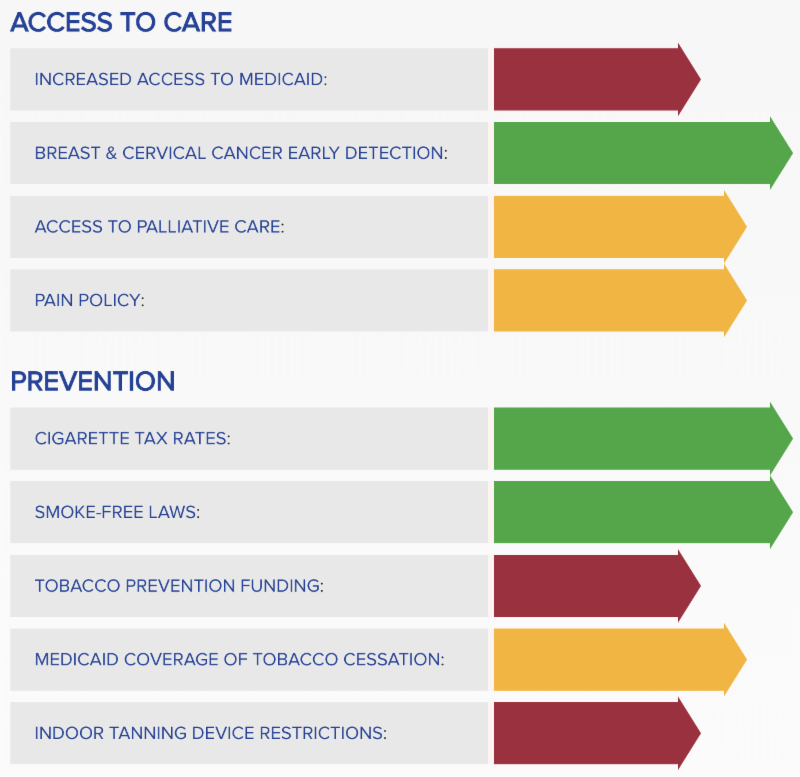 ACCESS TO CARE

INCREASED ACCESS TO MEDICAID:

BREAST & CERVICAL CANCER EARLY DETECTION:

ACCESS TO PALLIATIVE CARE:

PAIN POLICY:

PREVENTION

CIGARETTE TAX RATES:

SMOKE-FREE LAWS:

TOBACCO PREVENTION FUNDING:

MEDICAID COVERAGE OF TOBACCO CESSATION:

INDOOR TANNING DEVICE RESTRICTIONS: